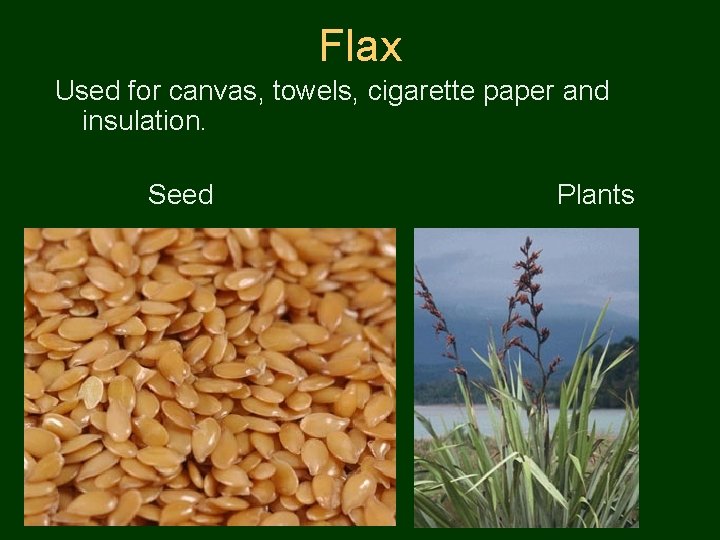 Flax

Used for canvas, towels, cigarette paper and insulation.

Seed

Plants